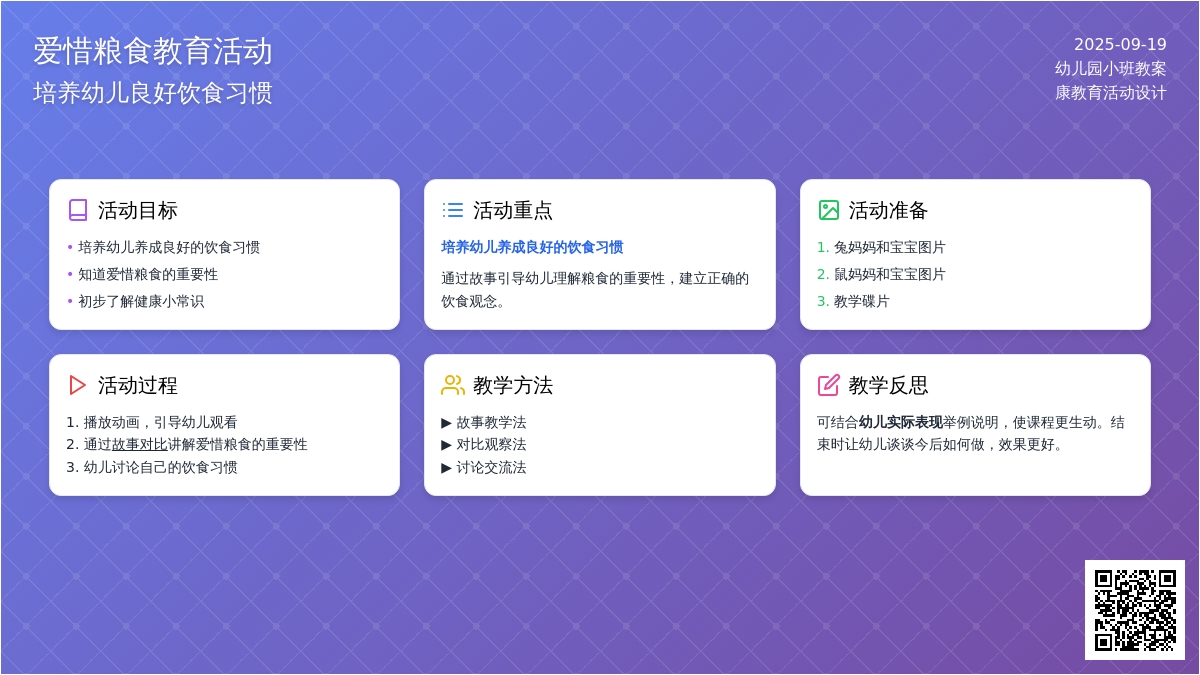 爱惜粮食教育活动
培养幼儿良好饮食习惯

2025-09-19
幼儿园小班教案
康教育活动设计

活动目标
• 培养幼儿养成良好的饮食习惯
• 知道爱惜粮食的重要性
• 初步了解健康小常识

活动重点
培养幼儿养成良好的饮食习惯
通过故事引导幼儿理解粮食的重要性，建立正确的饮食观念。

活动准备
1. 兔妈妈和宝宝图片
2. 鼠妈妈和宝宝图片
3. 教学碟片

活动过程
1. 播放动画，引导幼儿观看
2. 通过故事对比讲解爱惜粮食的重要性
3. 幼儿讨论自己的饮食习惯

教学方法
▶ 故事教学法
▶ 对比观察法
▶ 讨论交流法

教学反思
可结合幼儿实际表现举例说明，使课程更生动。结束时让幼儿谈谈今后如何做，效果更好。